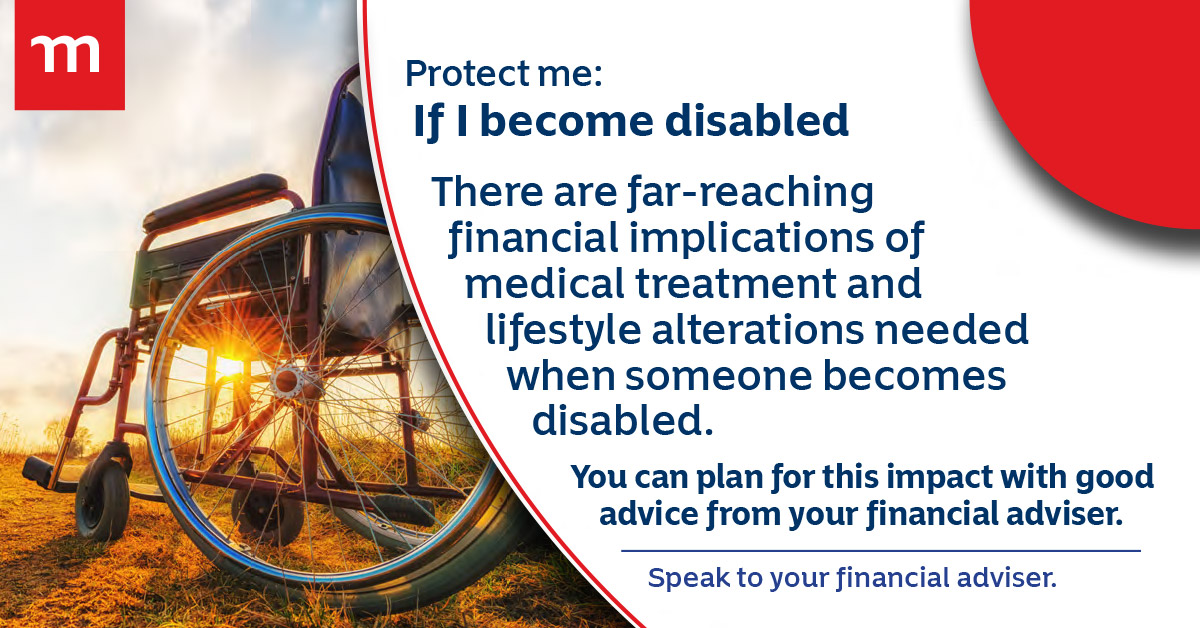 m

Protect me:
If I become disabled

There are far-reaching financial implications of medical treatment and lifestyle alterations needed when someone becomes disabled.

You can plan for this impact with good advice from your financial adviser.

Speak to your financial adviser.